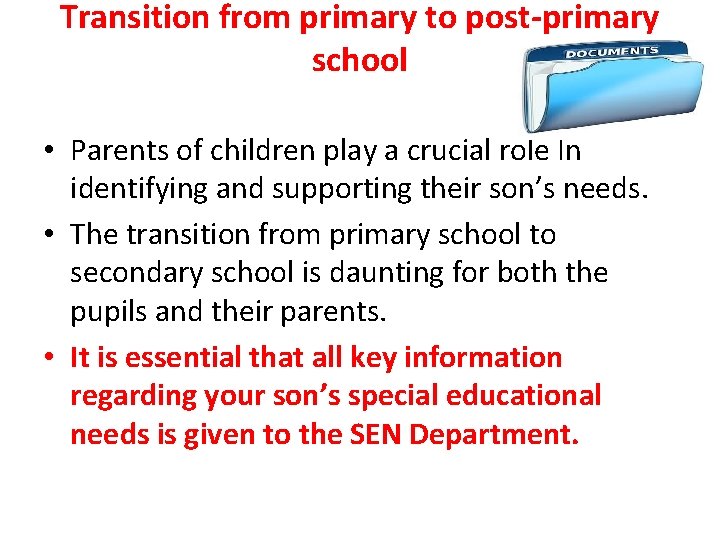 Transition from primary to post-primary school

DOCUMENTS

• Parents of children play a crucial role In identifying and supporting their son’s needs.
• The transition from primary school to secondary school is daunting for both the pupils and their parents.
• It is essential that all key information regarding your son’s special educational needs is given to the SEN Department.